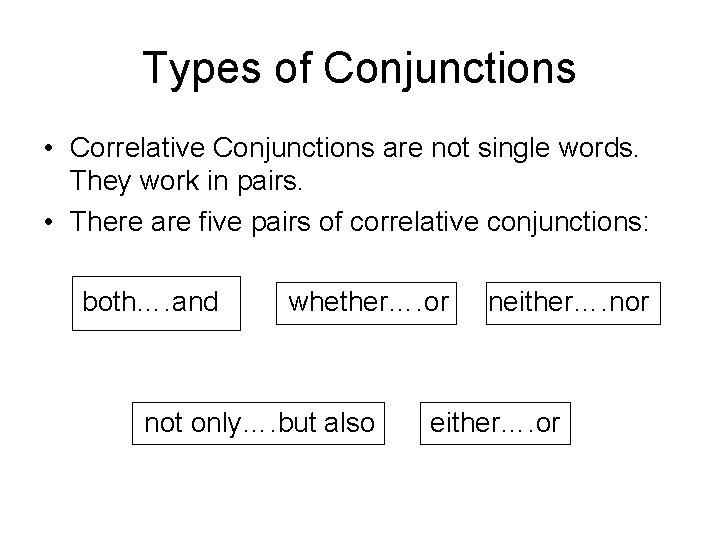 Types of Conjunctions

• Correlative Conjunctions are not single words. They work in pairs.

• There are five pairs of correlative conjunctions:

both….and

whether….or

neither….nor

not only….but also

either….or